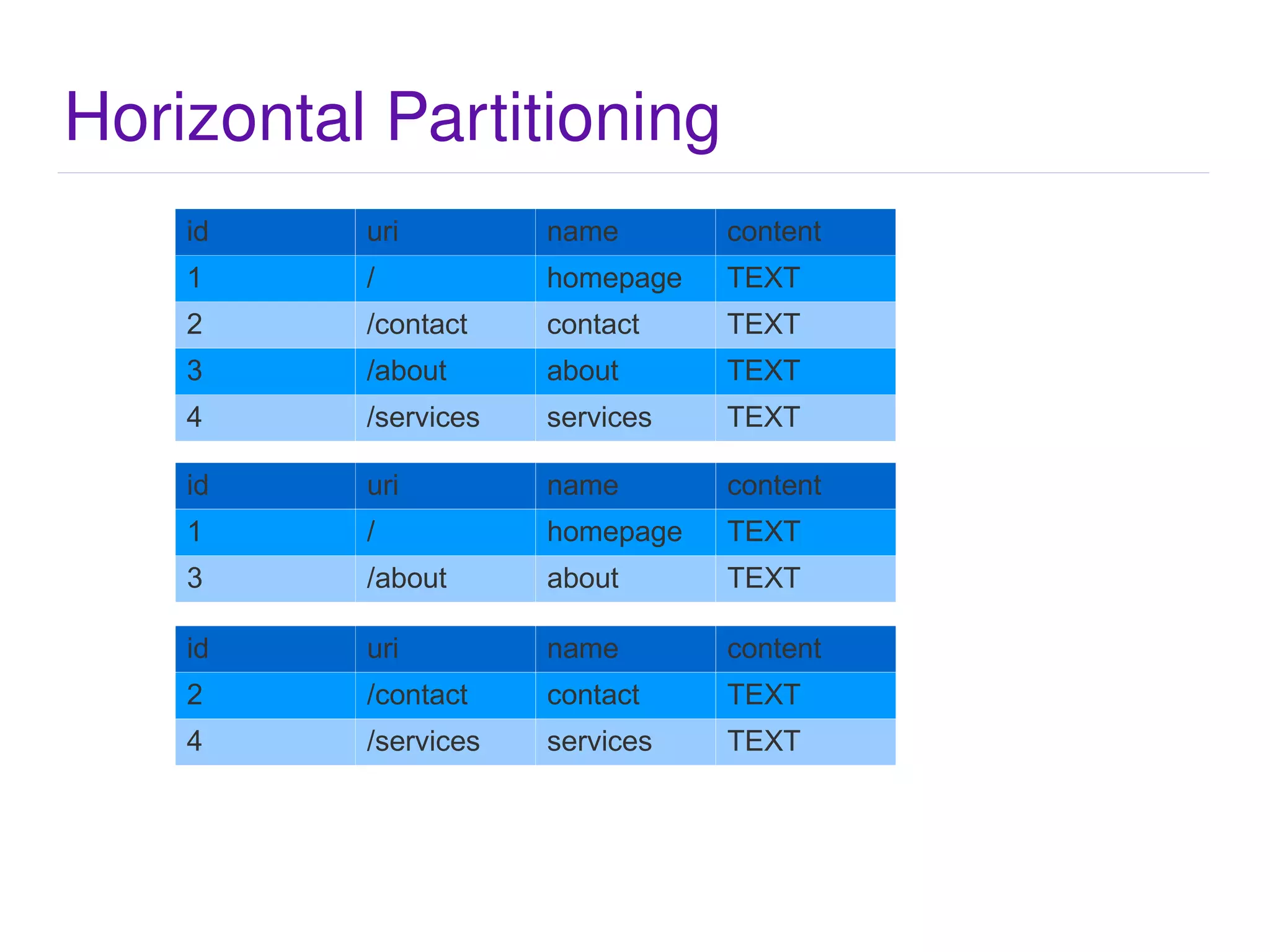 Horizontal Partitioning

| id | uri | name | content |
|---|---|---|---|
| 1 | / | homepage | TEXT |
| 2 | /contact | contact | TEXT |
| 3 | /about | about | TEXT |
| 4 | /services | services | TEXT |

| id | uri | name | content |
|---|---|---|---|
| 1 | / | homepage | TEXT |
| 3 | /about | about | TEXT |

| id | uri | name | content |
|---|---|---|---|
| 2 | /contact | contact | TEXT |
| 4 | /services | services | TEXT |